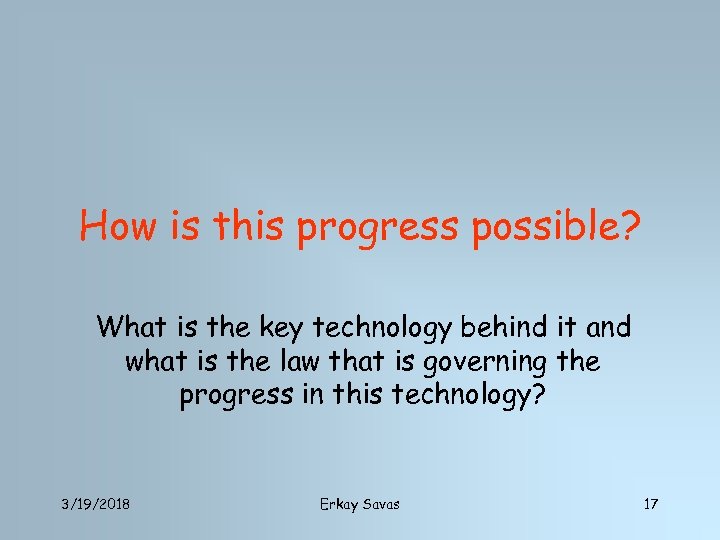 How is this progress possible?

What is the key technology behind it and what is the law that is governing the progress in this technology?

3/19/2018

Erkay Savas

17